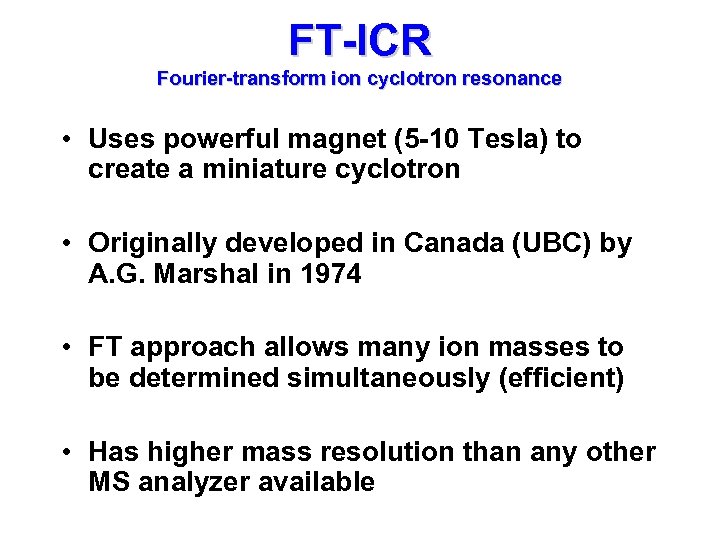 FT-ICR

Fourier-transform ion cyclotron resonance

• Uses powerful magnet (5-10 Tesla) to create a miniature cyclotron

• Originally developed in Canada (UBC) by A.G. Marshal in 1974

• FT approach allows many ion masses to be determined simultaneously (efficient)

• Has higher mass resolution than any other MS analyzer available